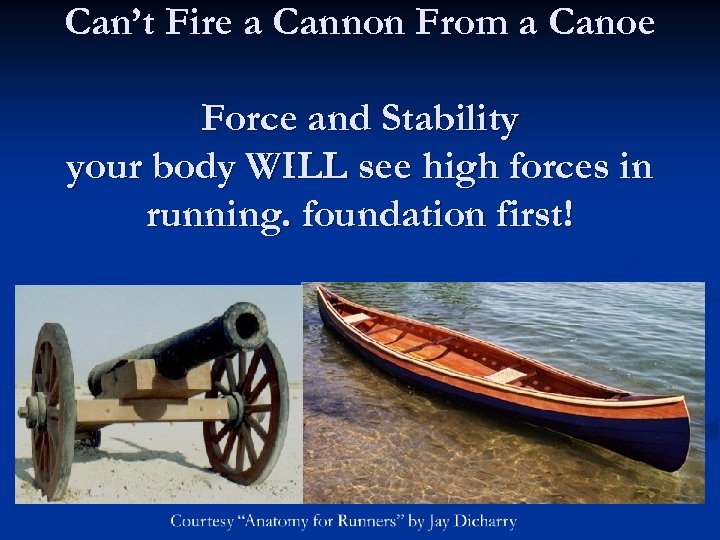 Can't Fire a Cannon From a Canoe

Force and Stability
your body WILL see high forces in running. foundation first!

Courtesy "Anatomy for Runners" by Jay Dicharry